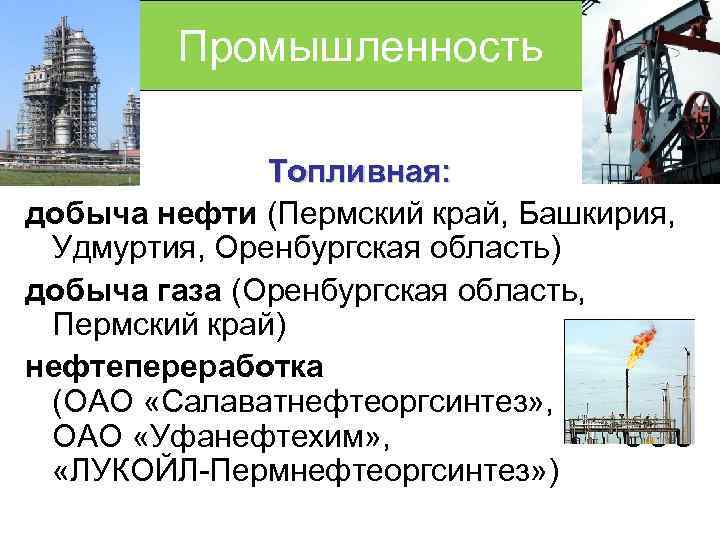 Промышленность

Топливная:

добыча нефти (Пермский край, Башкирия, Удмуртия, Оренбургская область)

добыча газа (Оренбургская область, Пермский край)

нефтепереработка (ОАО «Салаватнефтеоргсинтез», ОАО «Уфанефтехим», «ЛУКОЙЛ-Пермнефтеоргсинтез»)